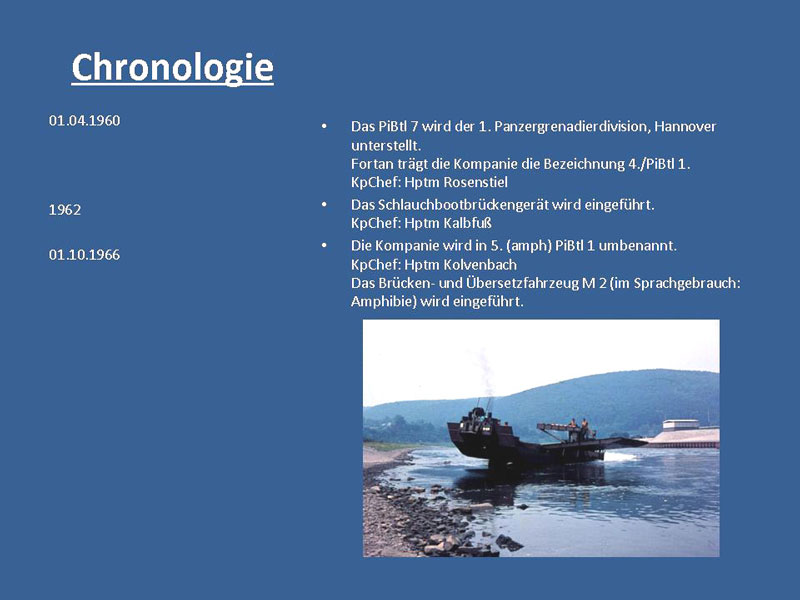 Chronologie

01.04.1960

1962

01.10.1966

• Das PiBtl 7 wird der 1. Panzergrenadierdivision, Hannover unterstellt.
Fortan trägt die Kompanie die Bezeichnung 4./PiBtl 1.
KpChef: Hptm Rosenstiel

• Das Schlauchbootbrückengerät wird eingeführt.
KpChef: Hptm Kalbfuß

• Die Kompanie wird in 5. (amph) PiBtl 1 umbenannt.
KpChef: Hptm Kolvenbach
Das Brücken- und Übersetzfahrzeug M 2 (im Sprachgebrauch: Amphibie) wird eingeführt.